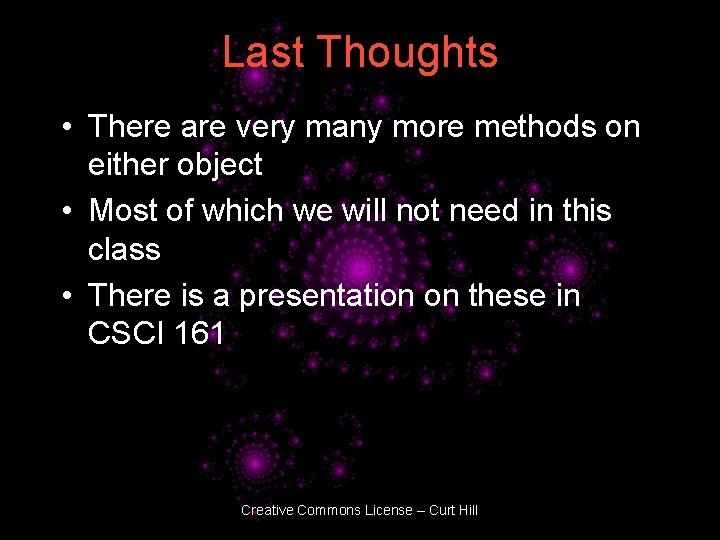 Last Thoughts

• There are very many more methods on either object
• Most of which we will not need in this class
• There is a presentation on these in CSCI 161

Creative Commons License – Curt Hill